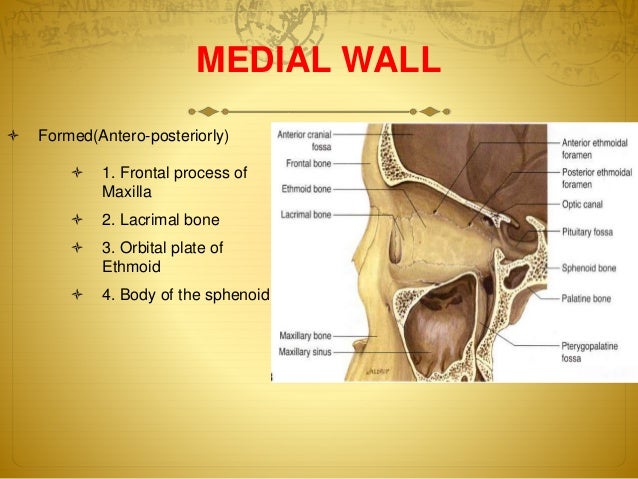 MEDIAL WALL

Formed(Antero-posteriorly)

1. Frontal process of Maxilla

2. Lacrimal bone

3. Orbital plate of Ethmoid

4. Body of the sphenoid

Anterior cranial fossa
Frontal bone
Ethmoid bone
Lacrimal bone
Maxillary bone
Maxillary sinus
Anterior ethmoidal foramen
Posterior ethmoidal foramen
Optic canal
Pituitary fossa
Sphenoid bone
Palatine bone
Pterygopalatine fossa